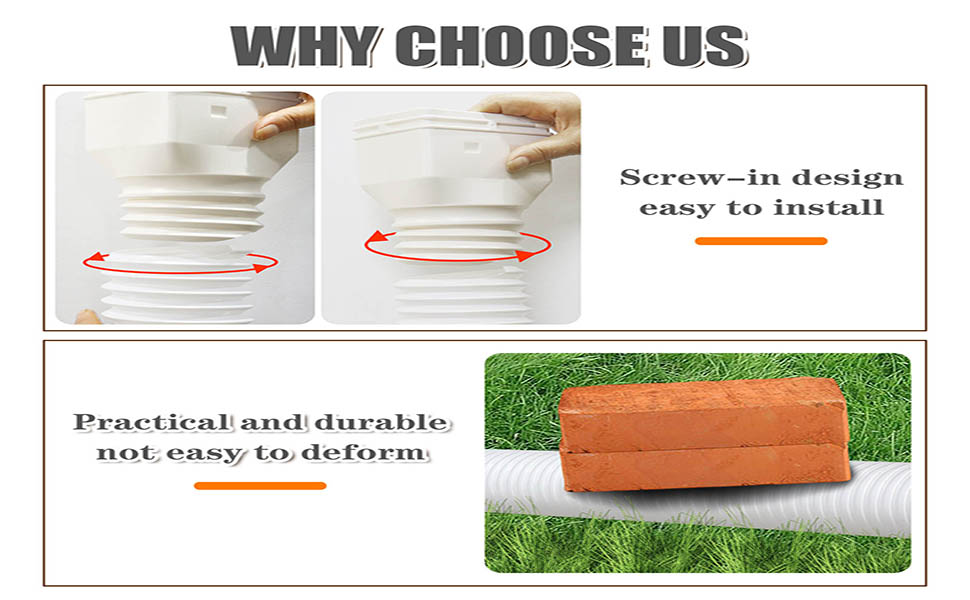 WHY CHOOSE US

Screw-in design easy to install

Practical and durable not easy to deform